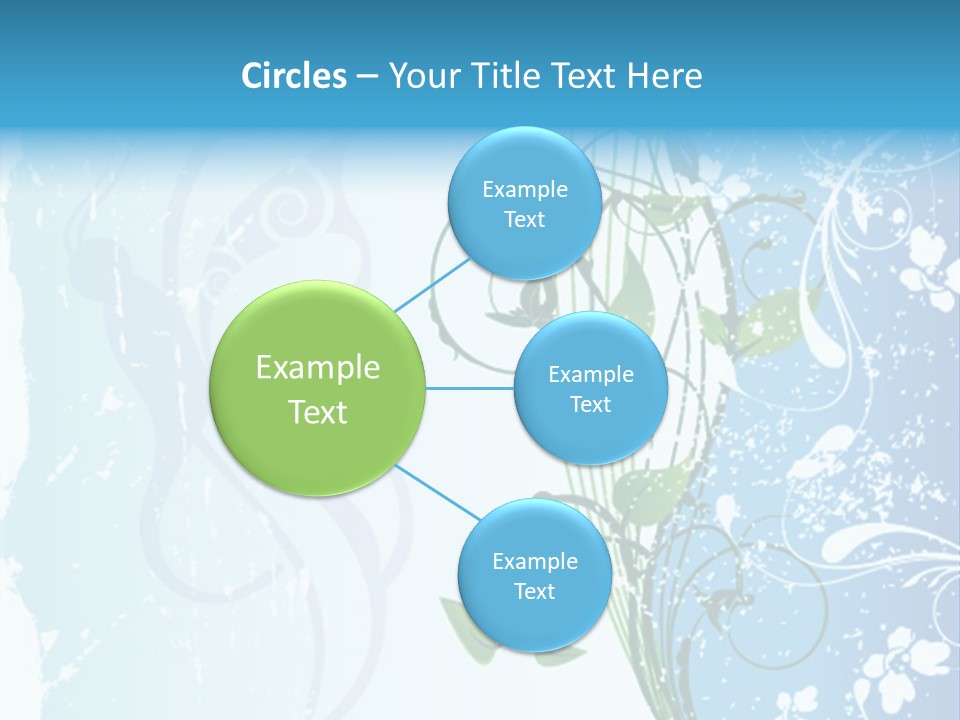 Circles – Your Title Text Here

Example Text

Example Text

Example Text

Example Text